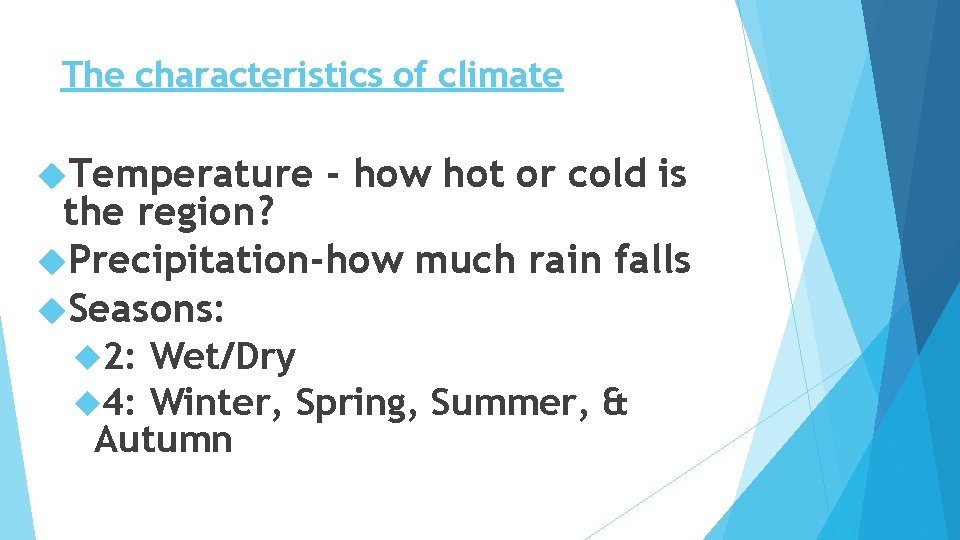 The characteristics of climate

Temperature - how hot or cold is the region?

Precipitation-how much rain falls

Seasons:

2: Wet/Dry

4: Winter, Spring, Summer, & Autumn